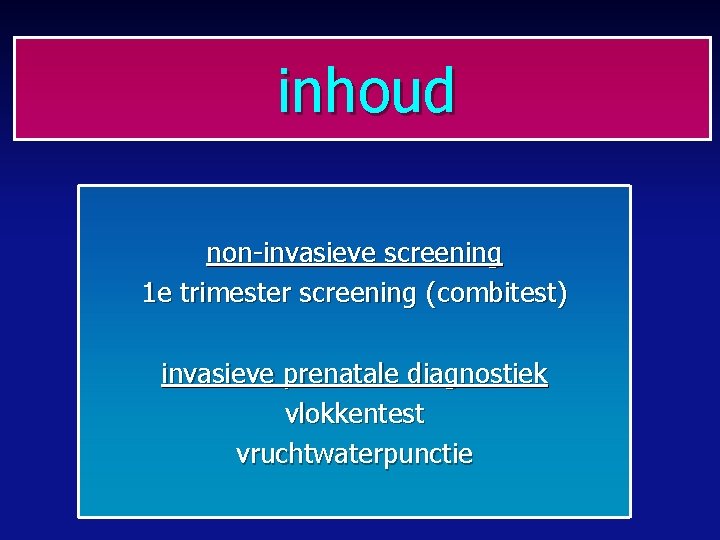 inhoud

non-invasieve screening
1e trimester screening (combitest)

invasieve prenatale diagnostiek
vlokkentest
vruchtwaterpunctie